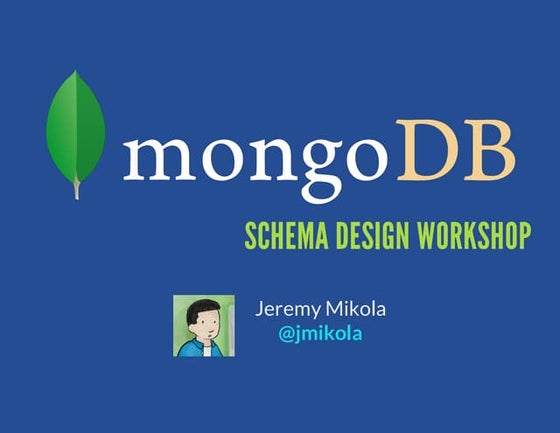 mongoDB

SCHEMA DESIGN WORKSHOP

Jeremy Mikola
@jmikola